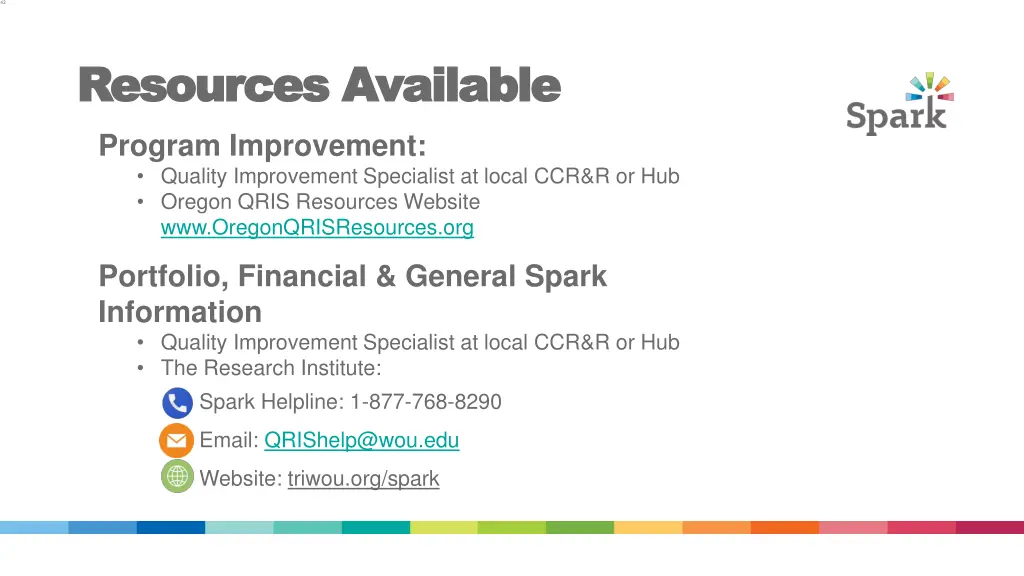 42

Resources Available

Spark

Program Improvement:
• Quality Improvement Specialist at local CCR&R or Hub
• Oregon QRIS Resources Website www.OregonQRISResources.org

Portfolio, Financial & General Spark Information
• Quality Improvement Specialist at local CCR&R or Hub
• The Research Institute:

Spark Helpline: 1-877-768-8290

Email: QRIShelp@wou.edu

Website: triwou.org/spark